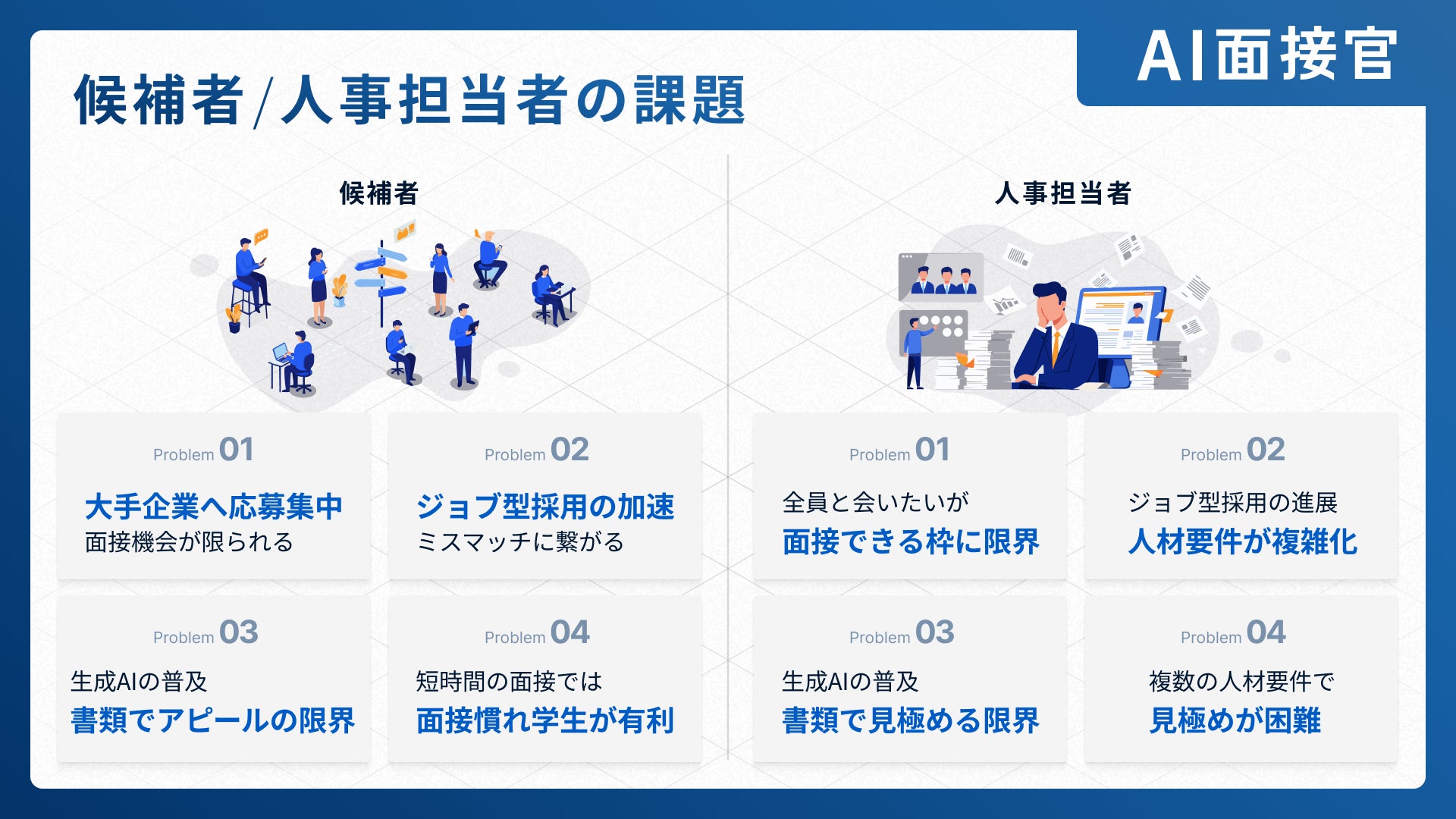 AI面接官

候補者/人事担当者の課題

候補者

Problem 01
大手企業へ応募集中
面接機会が限られる

Problem 02
ジョブ型採用の加速
ミスマッチに繋がる

Problem 03
生成AIの普及
書類でアピールの限界

Problem 04
短時間の面接では
面接慣れ学生が有利

人事担当者

Problem 01
全員と会いたいが
面接できる枠に限界

Problem 02
ジョブ型採用の進展
人材要件が複雑化

Problem 03
生成AIの普及
書類で見極める限界

Problem 04
複数の人材要件で
見極めが困難